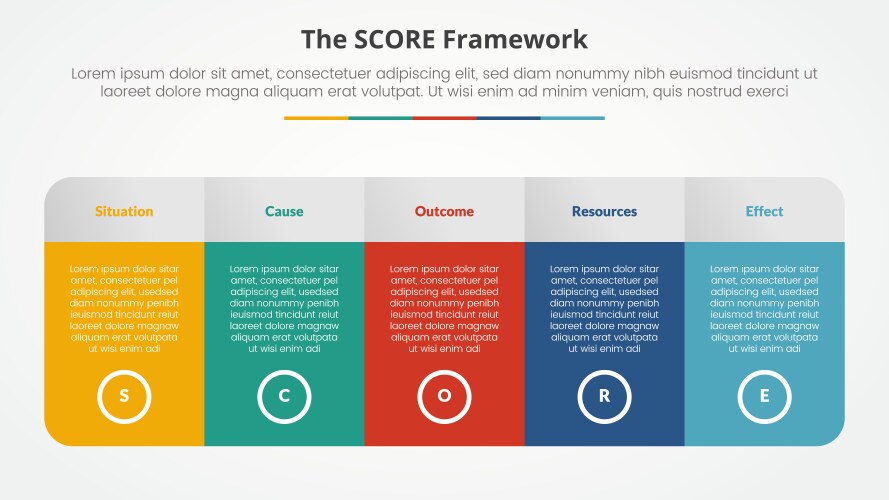 The SCORE Framework

Lorem ipsum dolor sit amet, consectetuer adipiscing elit, sed diam nonummy nibh euismod tincidunt ut laoreet dolore magna aliquam erat volutpat. Ut wisi enim ad minim veniam, quis nostrud exerci

Situation

Lorem ipsum dolor sitar amet, consectetuer pel adipiscing elit, usedsed diam nonummy penibh ieuismod tincidunt reiut laoreet dolore magnaw aliquam erat volutpata ut wisi enim adi

S

Cause

Lorem ipsum dolor sitar amet, consectetuer pel adipiscing elit, usedsed diam nonummy penibh ieuismod tincidunt reiut laoreet dolore magnaw aliquam erat volutpata ut wisi enim adi

C

Outcome

Lorem ipsum dolor sitar amet, consectetuer pel adipiscing elit, usedsed diam nonummy penibh ieuismod tincidunt reiut laoreet dolore magnaw aliquam erat volutpata ut wisi enim adi

O

Resources

Lorem ipsum dolor sitar amet, consectetuer pel adipiscing elit, usedsed diam nonummy penibh ieuismod tincidunt reiut laoreet dolore magnaw aliquam erat volutpata ut wisi enim adi

R

Effect

Lorem ipsum dolor sitar amet, consectetuer pel adipiscing elit, usedsed diam nonummy penibh ieuismod tincidunt reiut laoreet dolore magnaw aliquam erat volutpata ut wisi enim adi

E